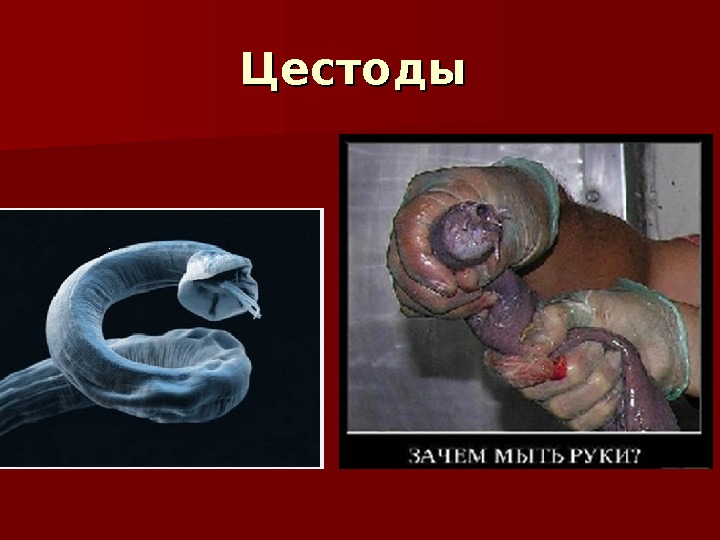 Цестоды

ЗАЧЕМ МЫТЬ РУКИ?